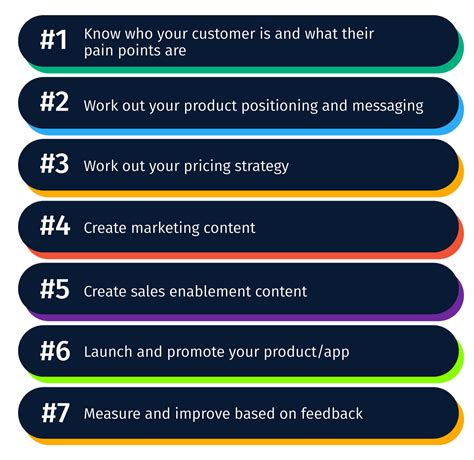 #1 Know who your customer is and what their pain points are

#2 Work out your product positioning and messaging

#3 Work out your pricing strategy

#4 Create marketing content

#5 Create sales enablement content

#6 Launch and promote your product/app

#7 Measure and improve based on feedback